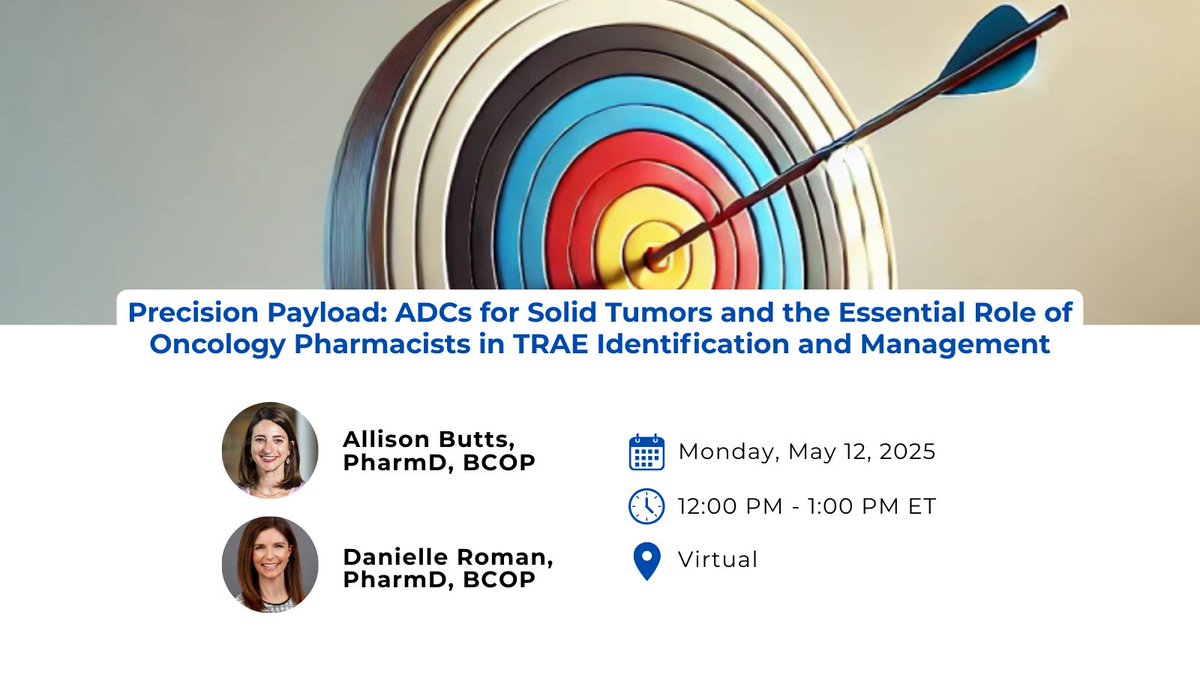 Precision Payload: ADCs for Solid Tumors and the Essential Role of Oncology Pharmacists in TRAE Identification and Management

Allison Butts, PharmD, BCOP

Danielle Roman, PharmD, BCOP

Monday, May 12, 2025

12:00 PM - 1:00 PM ET

Virtual